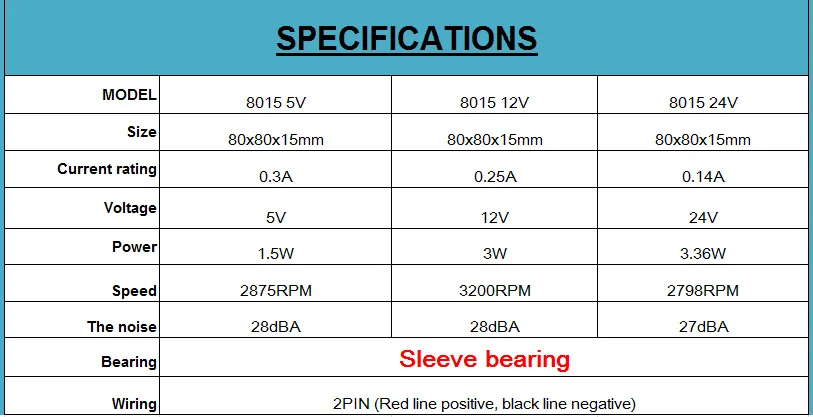 SPECIFICATIONS

| MODEL | 8015 5V | 8015 12V | 8015 24V |
|---|---|---|---|
| Size | 80x80x15mm | 80x80x15mm | 80x80x15mm |
| Current rating | 0.3A | 0.25A | 0.14A |
| Voltage | 5V | 12V | 24V |
| Power | 1.5W | 3W | 3.36W |
| Speed | 2875RPM | 3200RPM | 2798RPM |
| The noise | 28dBA | 28dBA | 27dBA |
| Bearing | Sleeve bearing | | |
| Wiring | 2PIN (Red line positive, black line negative) | | |